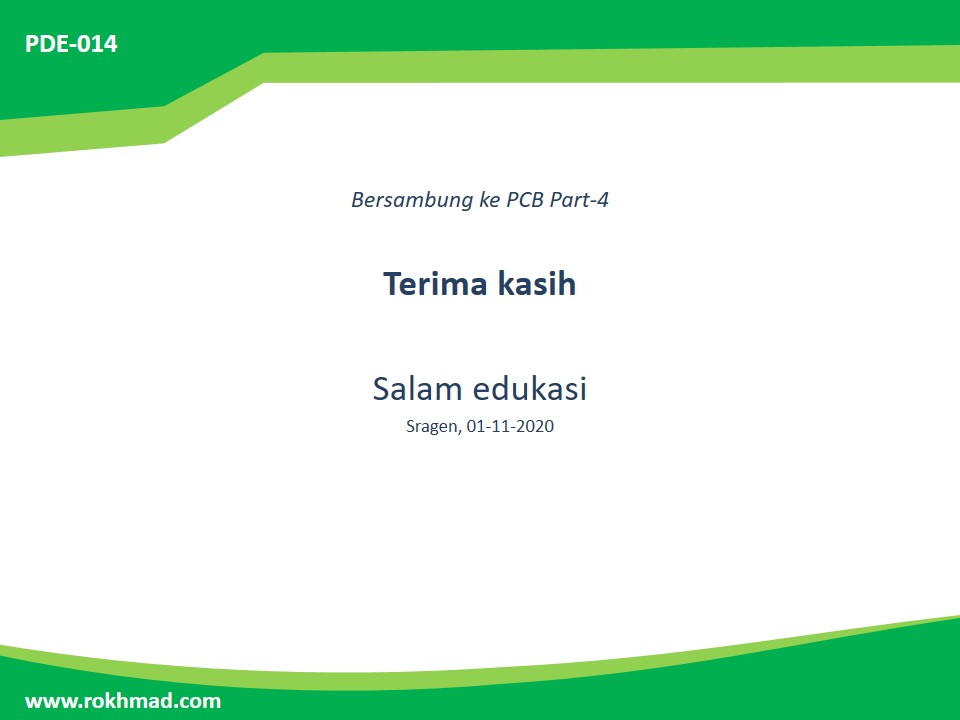 PDE-014

Bersambung ke PCB Part-4

Terima kasih

Salam edukasi
Sragen, 01-11-2020

www.rokhmad.com